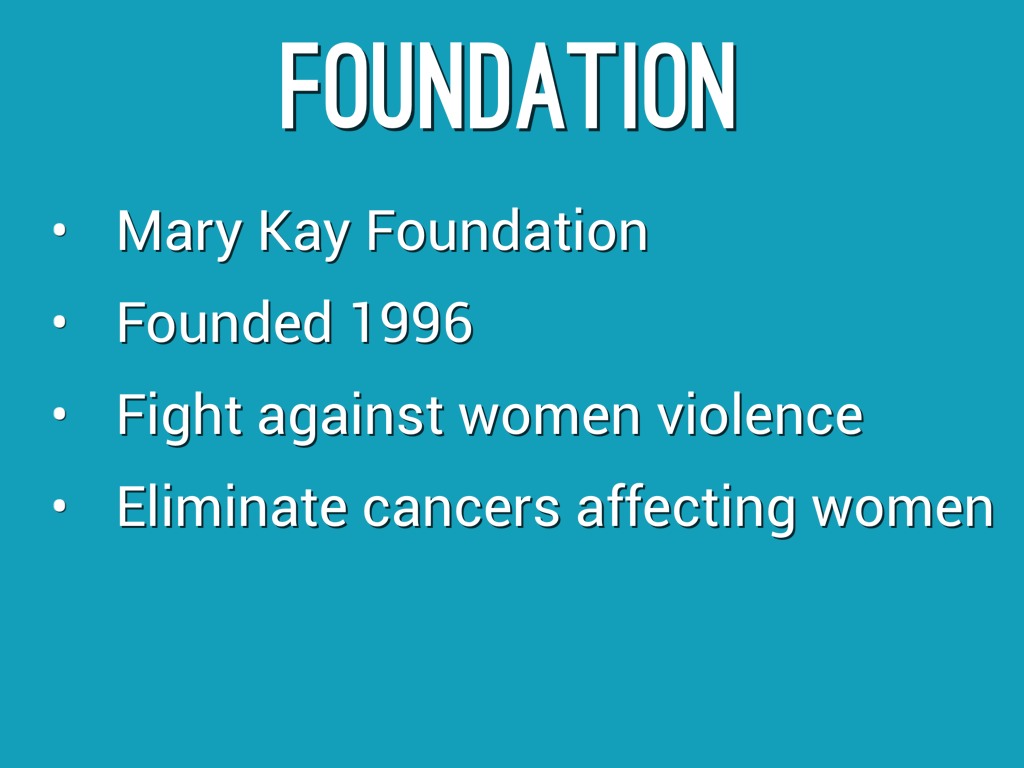 FOUNDATION

• Mary Kay Foundation
• Founded 1996
• Fight against women violence
• Eliminate cancers affecting women